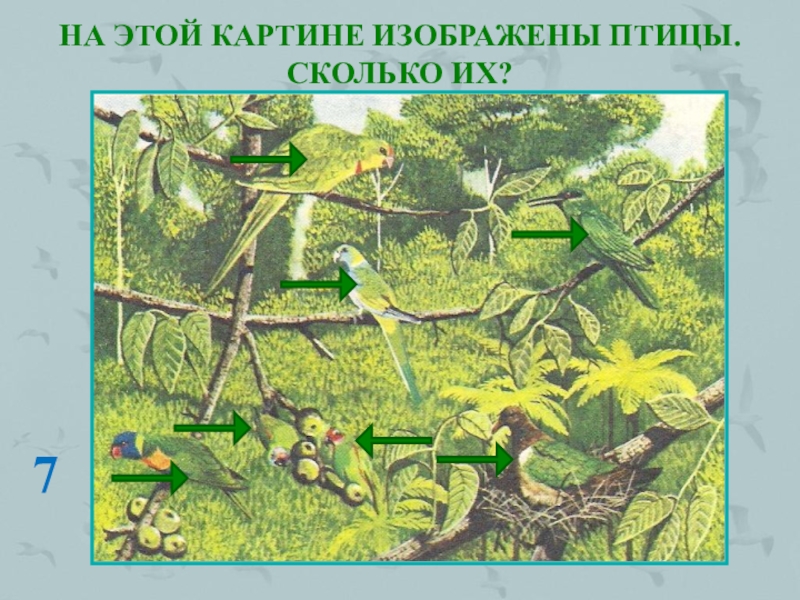 НА ЭТОЙ КАРТИНЕ ИЗОБРАЖЕНЫ ПТИЦЫ. СКОЛЬКО ИХ?

7